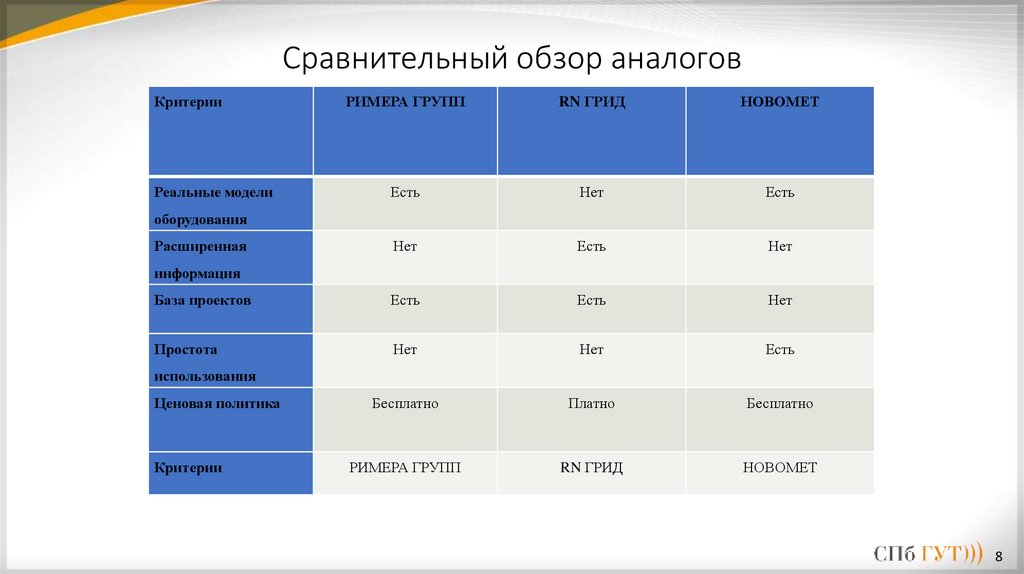 Сравнительный обзор аналогов

| Критерии | РИМЕРА ГРУПП | RN ГРИД | НОВОМЕТ |
|---|---|---|---|
| Реальные модели оборудования | Есть | Нет | Есть |
| Расширенная информация | Нет | Есть | Нет |
| База проектов | Есть | Есть | Нет |
| Простота использования | Нет | Нет | Есть |
| Ценовая политика | Бесплатно | Платно | Бесплатно |
| Критерии | РИМЕРА ГРУПП | RN ГРИД | НОВОМЕТ |

СПб ГУТ)))

8